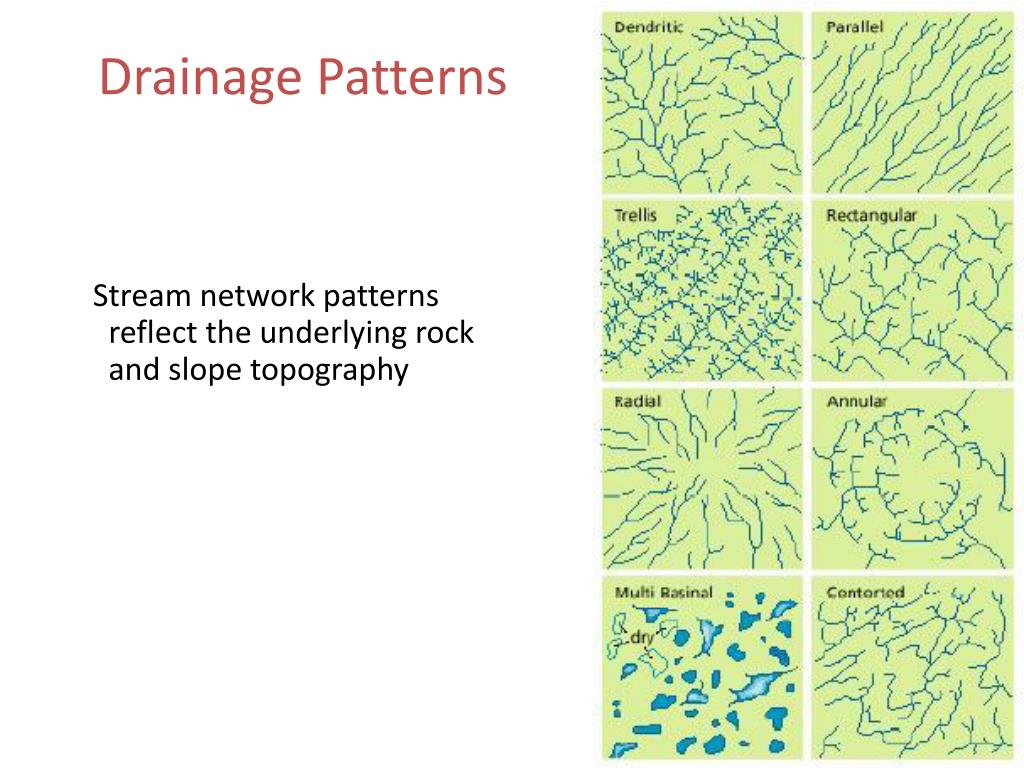 Drainage Patterns

Stream network patterns reflect the underlying rock and slope topography

Dendritic

Parallel

Trellis

Rectangular

Radial

Annular

Multi Basinal

dry

Contorted